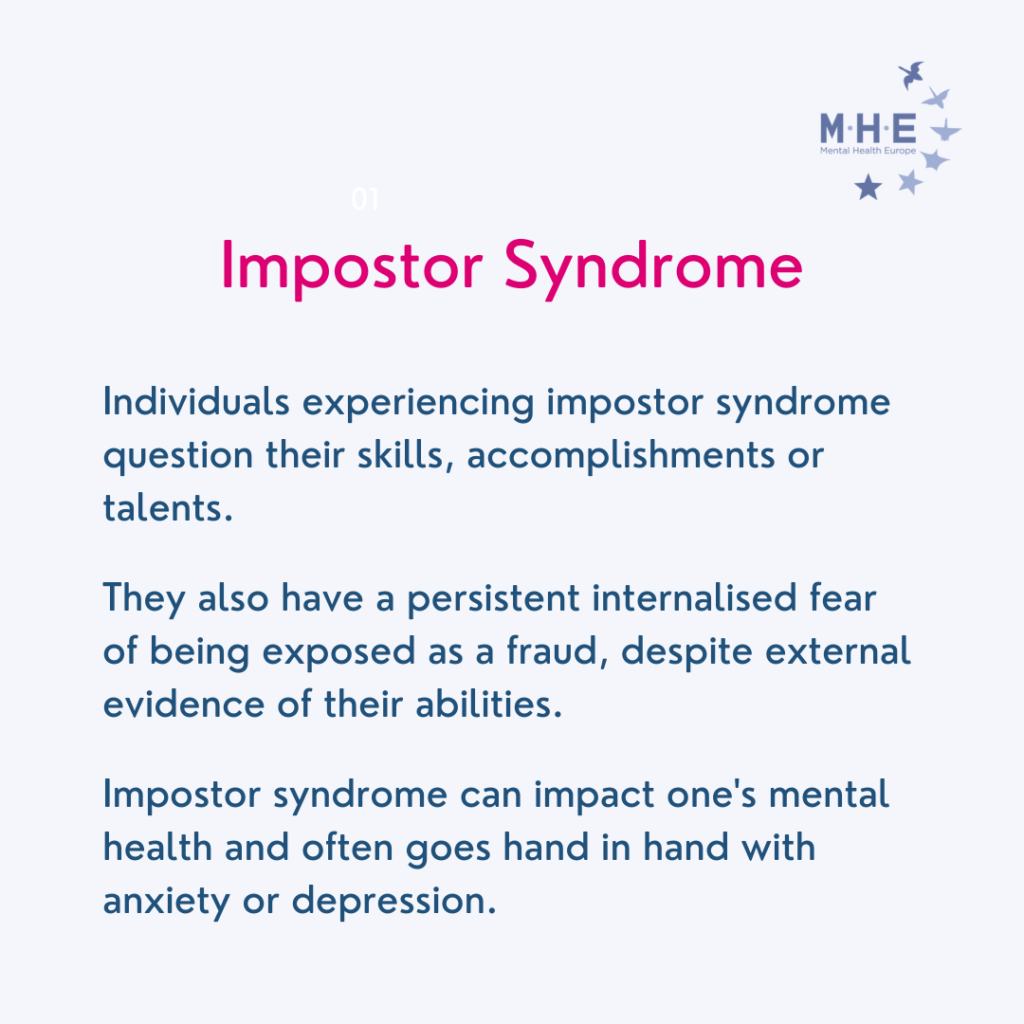 M·H·E
Mental Health Europe

01

Impostor Syndrome

Individuals experiencing impostor syndrome question their skills, accomplishments or talents.

They also have a persistent internalised fear of being exposed as a fraud, despite external evidence of their abilities.

Impostor syndrome can impact one's mental health and often goes hand in hand with anxiety or depression.